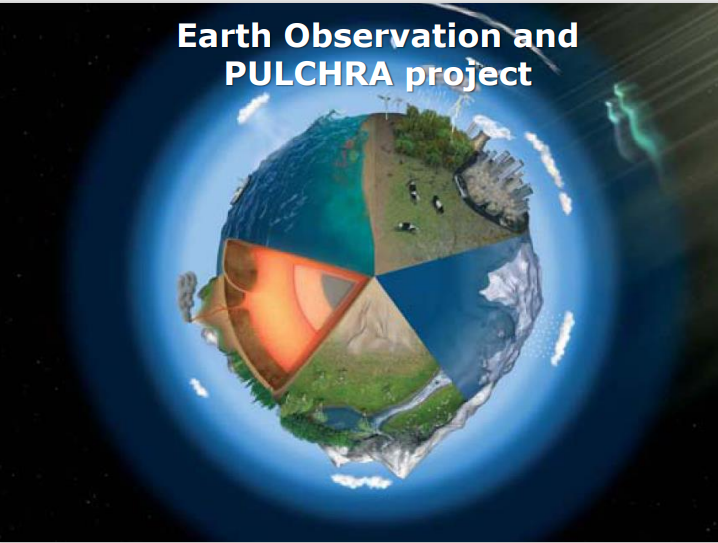 Earth Observation and PULCHRA project